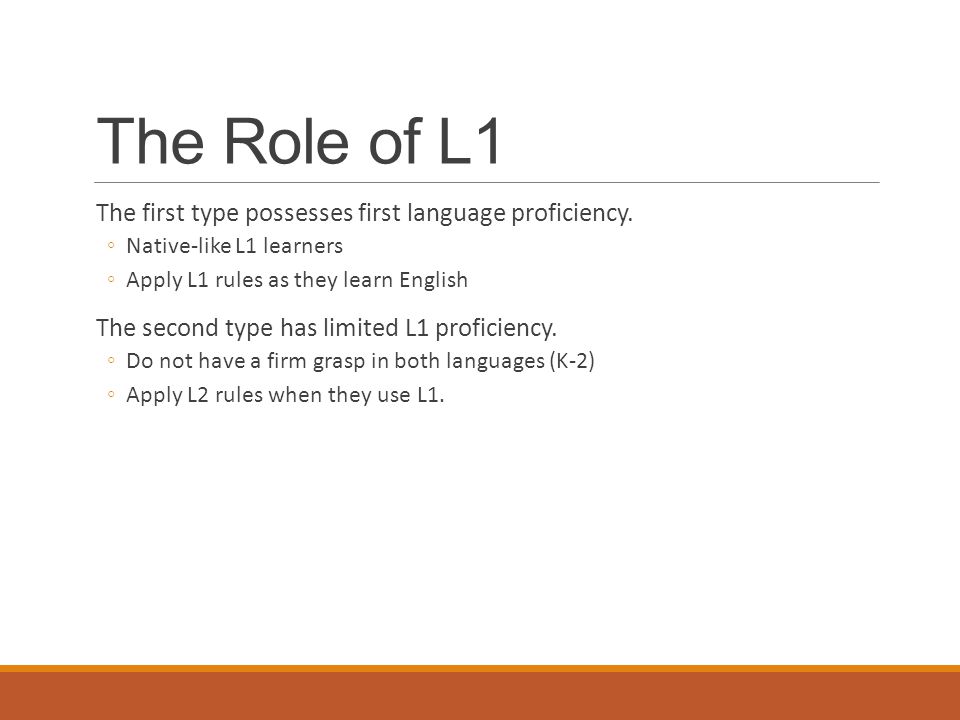 The Role of L1

The first type possesses first language proficiency.

◦ Native-like L1 learners

◦ Apply L1 rules as they learn English

The second type has limited L1 proficiency.

◦ Do not have a firm grasp in both languages (K-2)

◦ Apply L2 rules when they use L1.